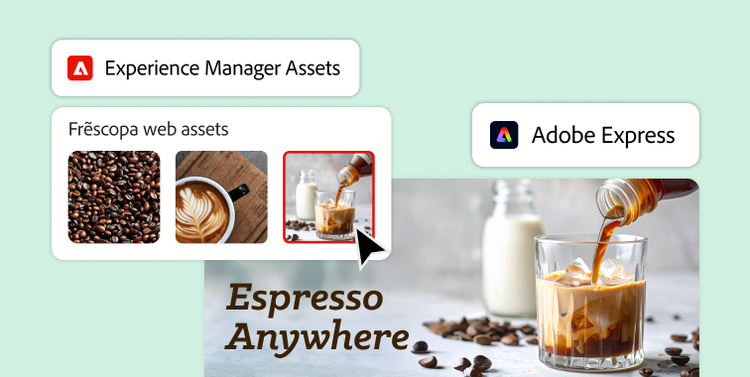 Experience Manager Assets

Frēscopa web assets

Adobe Express

Espresso Anywhere